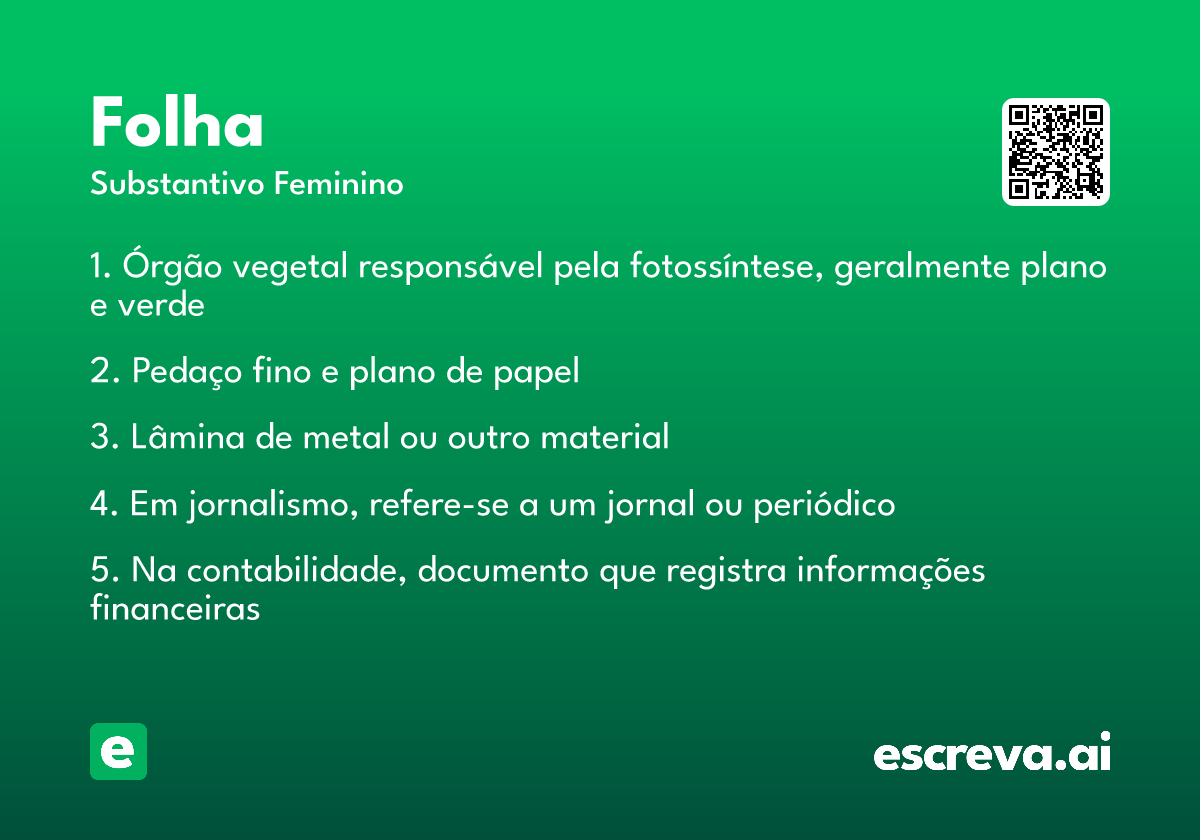 Folha
Substantivo Feminino

1. Órgão vegetal responsável pela fotossíntese, geralmente plano e verde

2. Pedaço fino e plano de papel

3. Lâmina de metal ou outro material

4. Em jornalismo, refere-se a um jornal ou periódico

5. Na contabilidade, documento que registra informações financeiras

e

escreva.ai